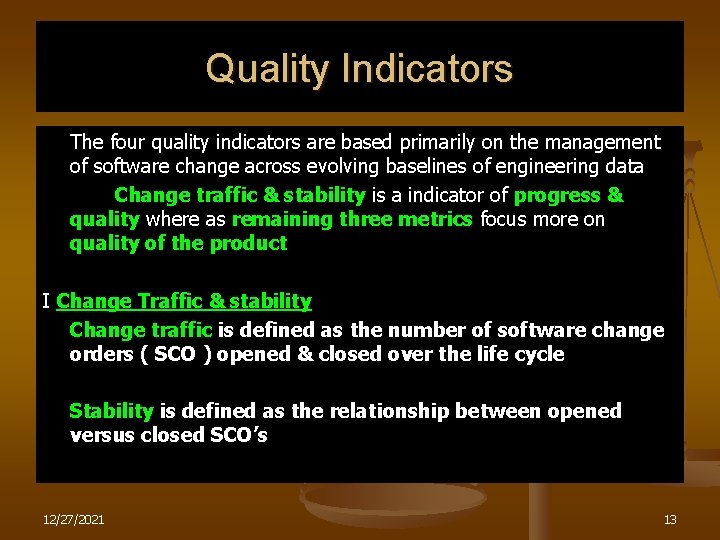 Quality Indicators

The four quality indicators are based primarily on the management of software change across evolving baselines of engineering data

Change traffic & stability is a indicator of progress & quality where as remaining three metrics focus more on quality of the product

I Change Traffic & stability

Change traffic is defined as the number of software change orders ( SCO ) opened & closed over the life cycle

Stability is defined as the relationship between opened versus closed SCO's

12/27/2021

13